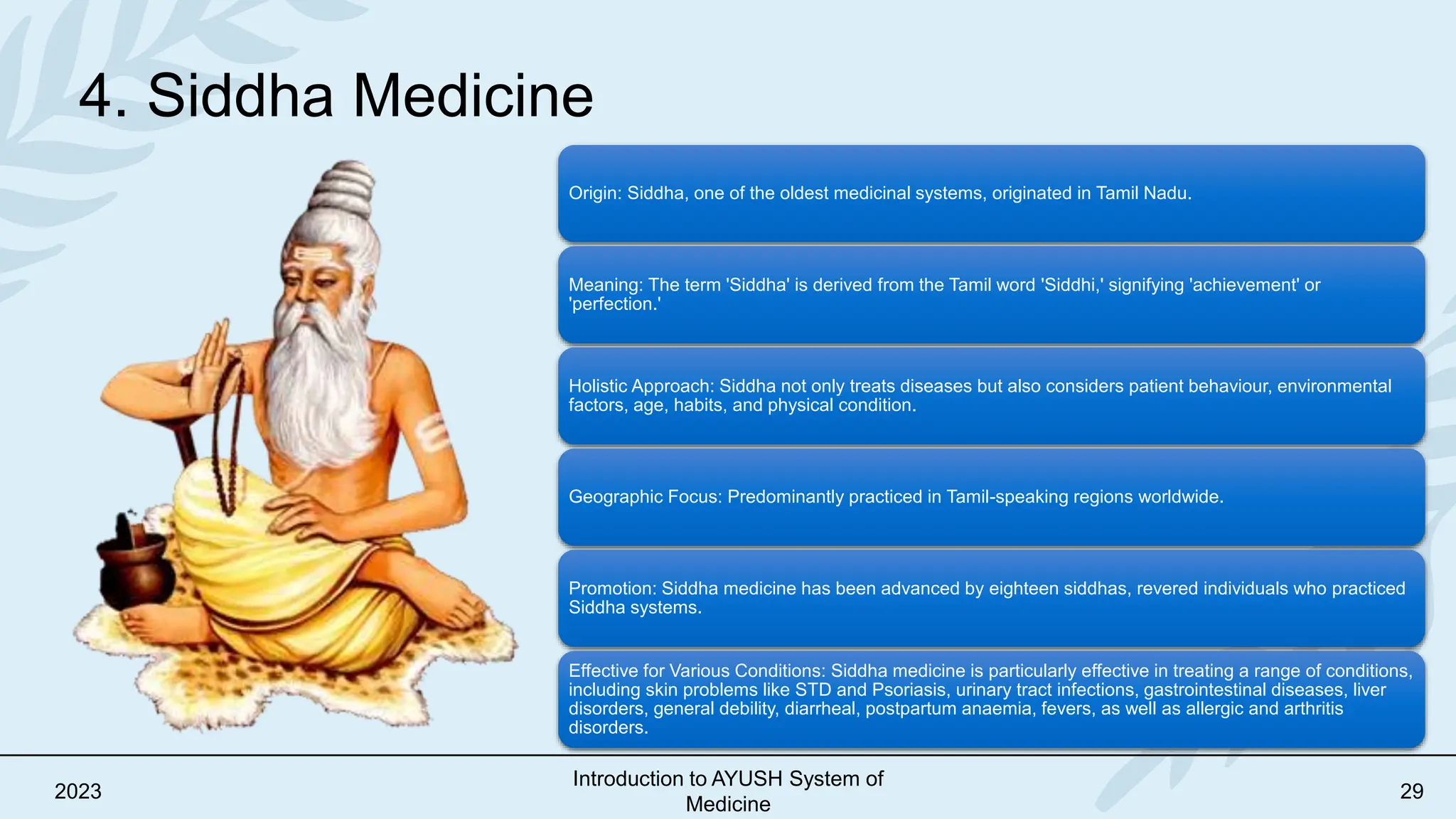 4. Siddha Medicine

Origin: Siddha, one of the oldest medicinal systems, originated in Tamil Nadu.

Meaning: The term 'Siddha' is derived from the Tamil word 'Siddhi,' signifying 'achievement' or 'perfection.'

Holistic Approach: Siddha not only treats diseases but also considers patient behaviour, environmental factors, age, habits, and physical condition.

Geographic Focus: Predominantly practiced in Tamil-speaking regions worldwide.

Promotion: Siddha medicine has been advanced by eighteen siddhas, revered individuals who practiced Siddha systems.

Effective for Various Conditions: Siddha medicine is particularly effective in treating a range of conditions, including skin problems like STD and Psoriasis, urinary tract infections, gastrointestinal diseases, liver disorders, general debility, diarrheal, postpartum anaemia, fevers, as well as allergic and arthritis disorders.

2023

Introduction to AYUSH System of Medicine

29